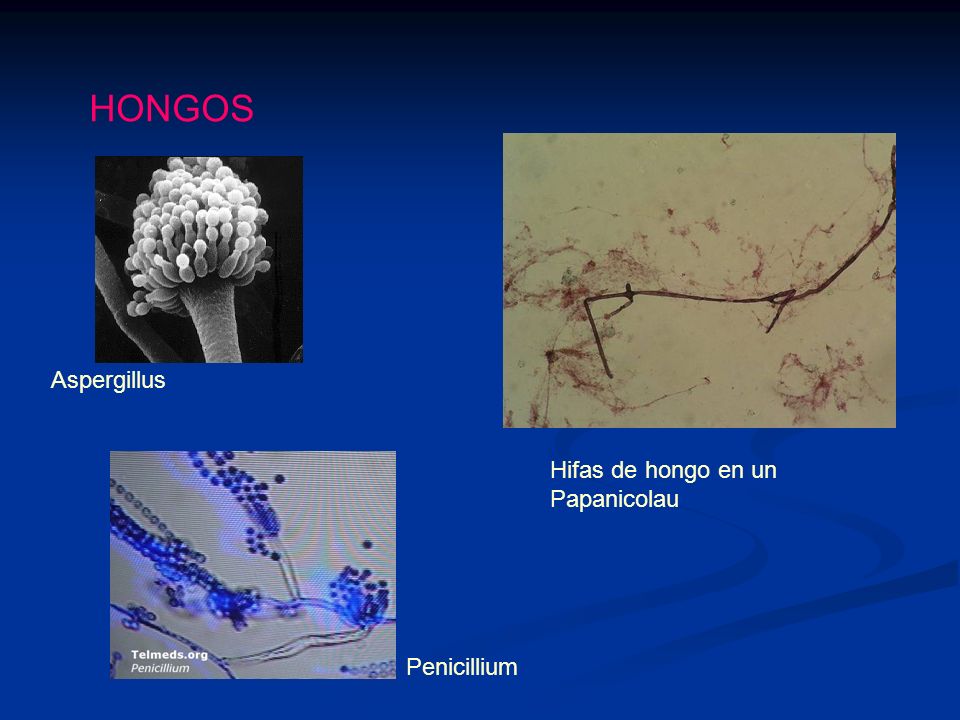 HONGOS

Aspergillus

Hifas de hongo en un Papanicolau

Telmeds.org
Penicillium

Penicillium